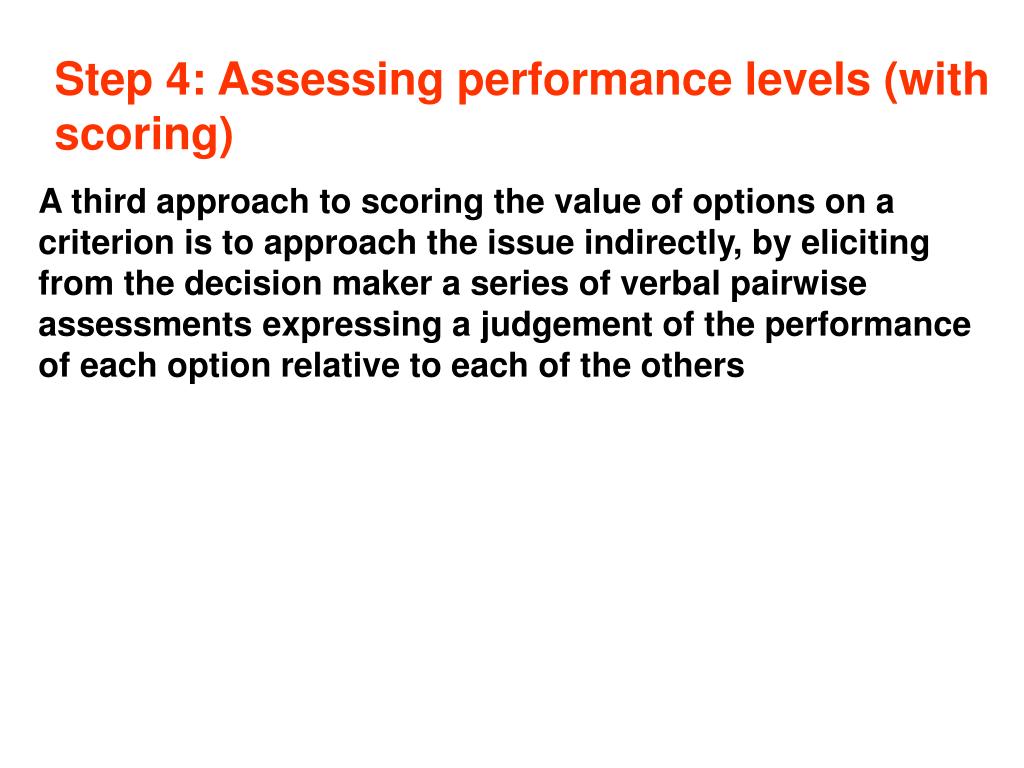 Step 4: Assessing performance levels (with scoring)

A third approach to scoring the value of options on a criterion is to approach the issue indirectly, by eliciting from the decision maker a series of verbal pairwise assessments expressing a judgement of the performance of each option relative to each of the others